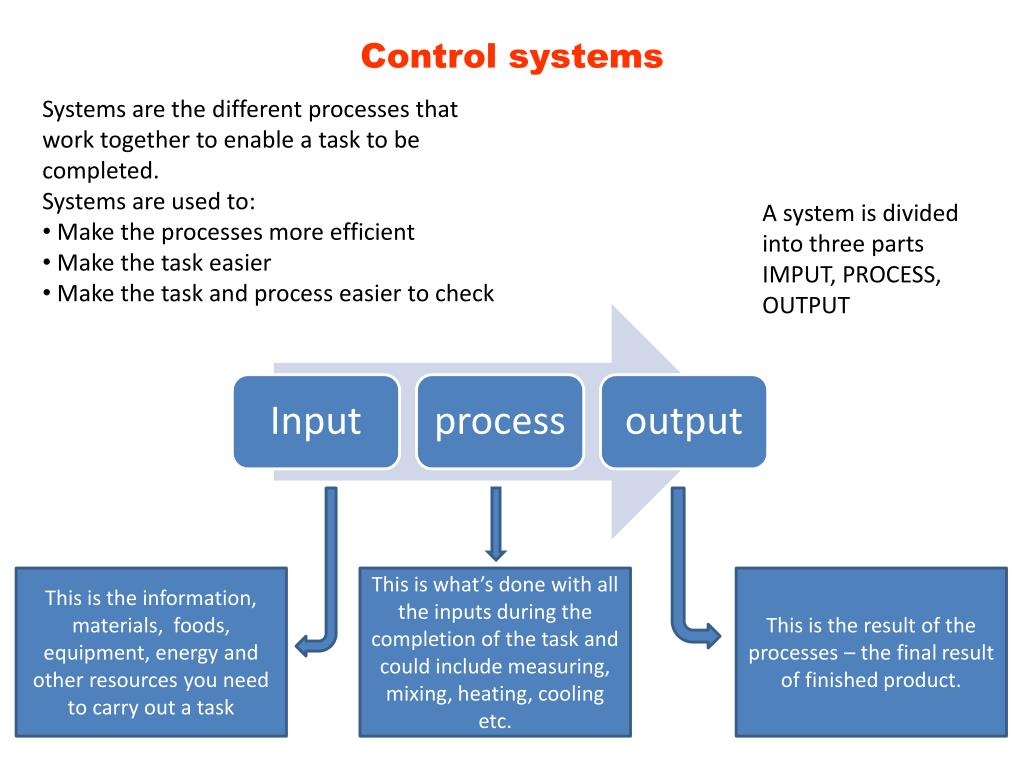 Control systems

Systems are the different processes that work together to enable a task to be completed.
Systems are used to:
• Make the processes more efficient
• Make the task easier
• Make the task and process easier to check

A system is divided into three parts IMPUT, PROCESS, OUTPUT

Input

process

output

This is the information, materials, foods, equipment, energy and other resources you need to carry out a task

This is what's done with all the inputs during the completion of the task and could include measuring, mixing, heating, cooling etc.

This is the result of the processes – the final result of finished product.